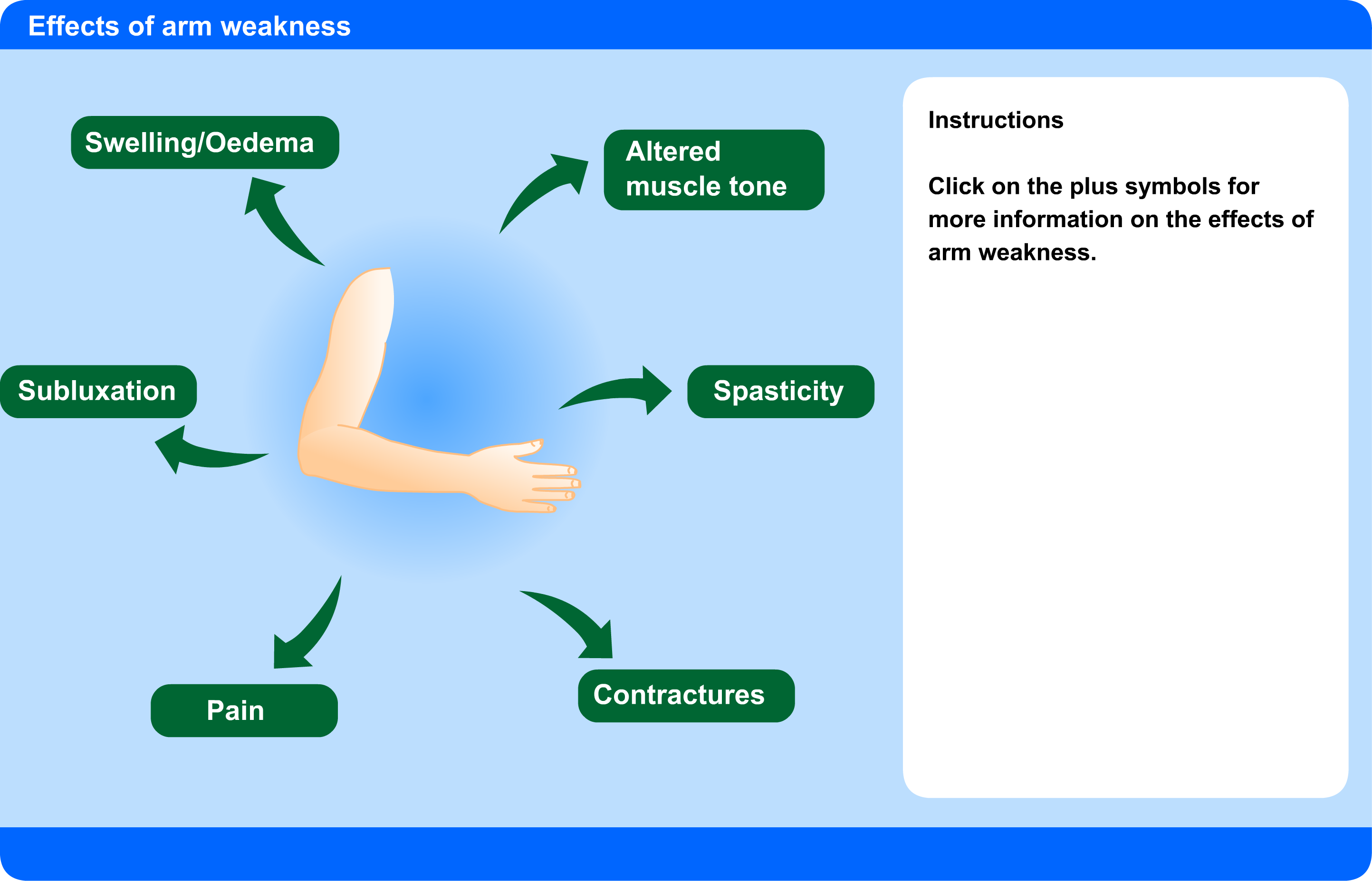 Effects of arm weakness

Swelling/Oedema

Altered muscle tone

Subluxation

Spasticity

Pain

Contractures

Instructions

Click on the plus symbols for more information on the effects of arm weakness.